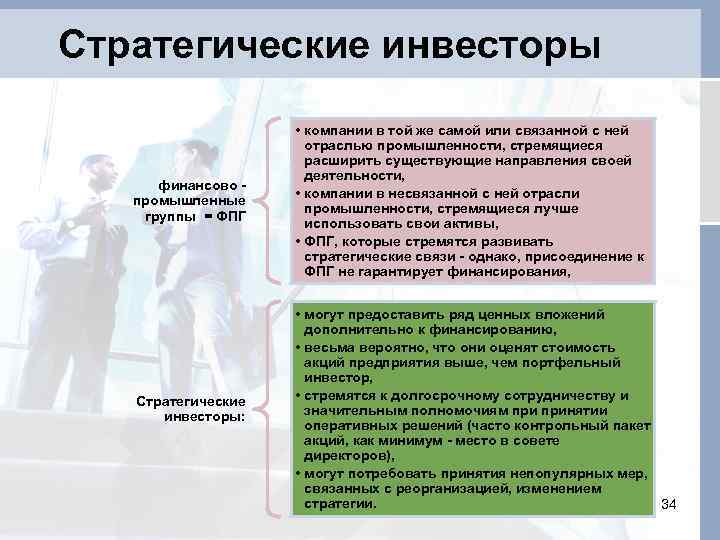 Стратегические инвесторы

финансово - промышленные группы = ФПГ

• компании в той же самой или связанной с ней отраслью промышленности, стремящиеся расширить существующие направления своей деятельности,
• компании в несвязанной с ней отрасли промышленности, стремящиеся лучше использовать свои активы,
• ФПГ, которые стремятся развивать стратегические связи - однако, присоединение к ФПГ не гарантирует финансирования,

Стратегические инвесторы:

• могут предоставить ряд ценных вложений дополнительно к финансированию,
• весьма вероятно, что они оценят стоимость акций предприятия выше, чем портфельный инвестор,
• стремятся к долгосрочному сотрудничеству и значительным полномочиям при принятии оперативных решений (часто контрольный пакет акций, как минимум - место в совете директоров),
• могут потребовать принятия непопулярных мер, связанных с реорганизацией, изменением стратегии.

34